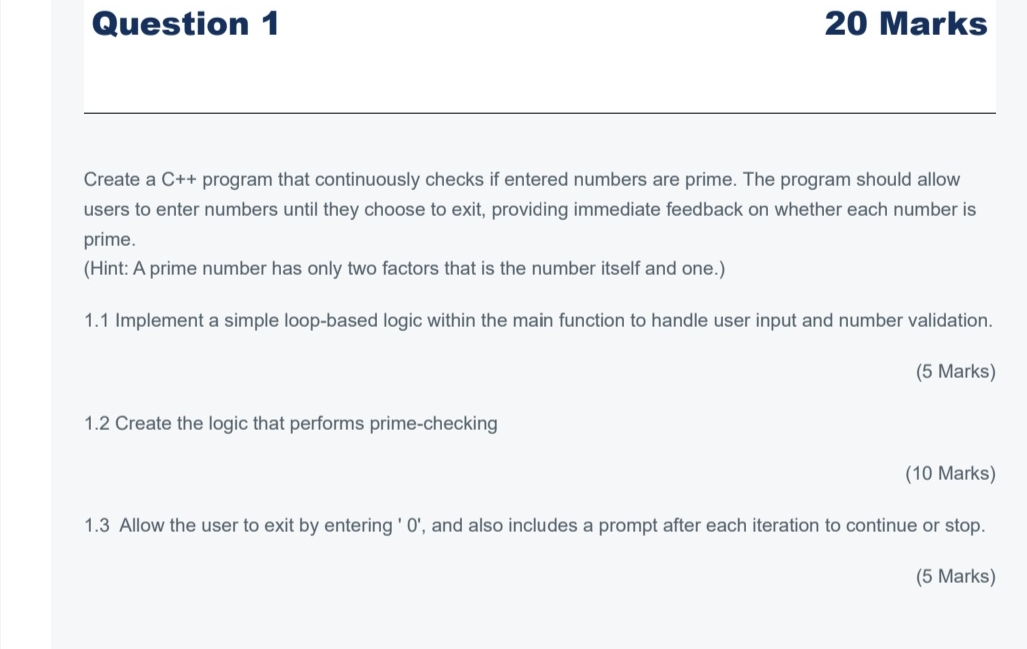 Question 1

20 Marks

Create a C++ program that continuously checks if entered numbers are prime. The program should allow users to enter numbers until they choose to exit, providing immediate feedback on whether each number is prime.
(Hint: A prime number has only two factors that is the number itself and one.)

1.1 Implement a simple loop-based logic within the main function to handle user input and number validation.

(5 Marks)

1.2 Create the logic that performs prime-checking

(10 Marks)

1.3 Allow the user to exit by entering ' 0', and also includes a prompt after each iteration to continue or stop.

(5 Marks)